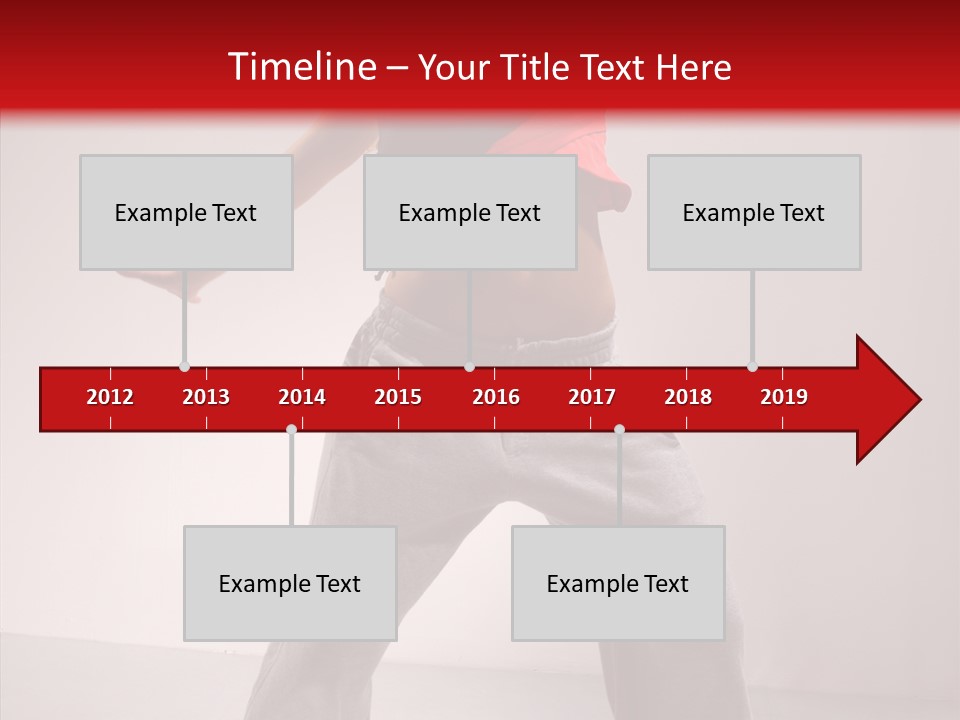 Timeline – Your Title Text Here

Example Text

Example Text

Example Text

2012 2013 2014 2015 2016 2017 2018 2019

Example Text

Example Text